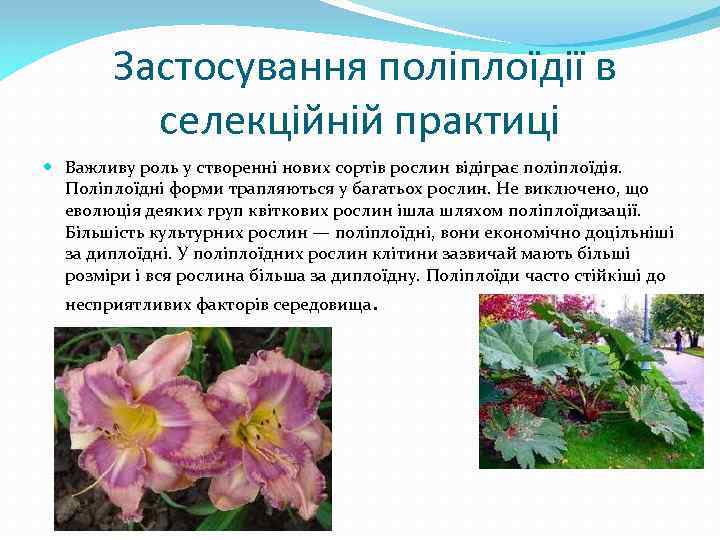 Застосування поліплоїдії в селекційній практиці

Важливу роль у створенні нових сортів рослин відіграє поліплоїдія. Поліплоїдні форми трапляються у багатьох рослин. Не виключено, що еволюція деяких груп квіткових рослин ішла шляхом поліплоїдизації. Більшість культурних рослин — поліплоїдні, вони економічно доцільніші за диплоїдні. У поліплоїдних рослин клітини зазвичай мають більші розміри і вся рослина більша за диплоїдну. Поліплоїди часто стійкіші до несприятливих факторів середовища.